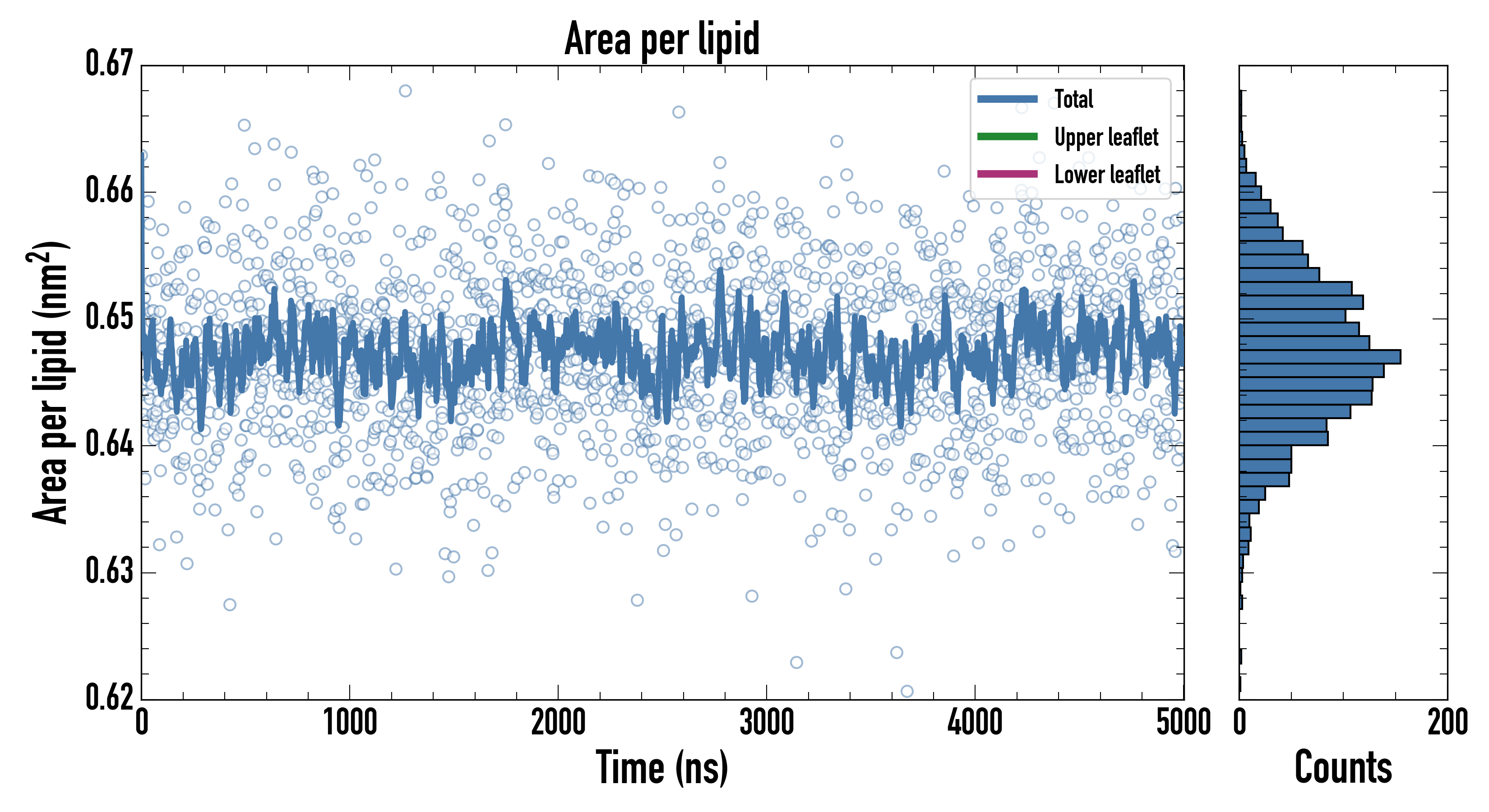 Area per lipid

Total
Upper leaflet
Lower leaflet

Area per lipid ($nm^2$)

0.67
0.66
0.65
0.64
0.63
0.62

0
1000
2000
3000
4000
5000

Time (ns)

0
200

Counts